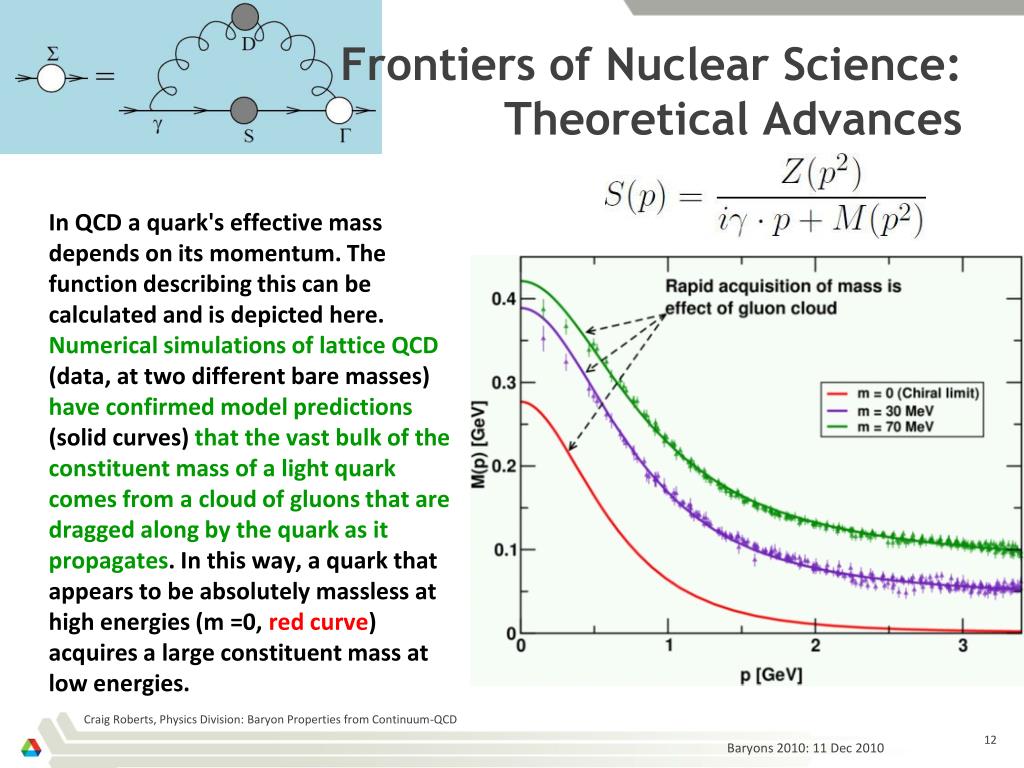 $\Sigma$ $=$ D $\gamma$ S $\Gamma$

Frontiers of Nuclear Science: Theoretical Advances

$S(p) = \frac{Z(p^2)}{i\gamma \cdot p + M(p^2)}$

In QCD a quark's effective mass depends on its momentum. The function describing this can be calculated and is depicted here. Numerical simulations of lattice QCD (data, at two different bare masses) have confirmed model predictions (solid curves) that the vast bulk of the constituent mass of a light quark comes from a cloud of gluons that are dragged along by the quark as it propagates. In this way, a quark that appears to be absolutely massless at high energies (m =0, red curve) acquires a large constituent mass at low energies.

Rapid acquisition of mass is effect of gluon cloud

m = 0 (Chiral limit)
m = 30 MeV
m = 70 MeV

M(p) [GeV]
0.4
0.3
0.2
0.1
0
0
1
2
3
p [GeV]

Craig Roberts, Physics Division: Baryon Properties from Continuum-QCD

Baryons 2010: 11 Dec 2010

12